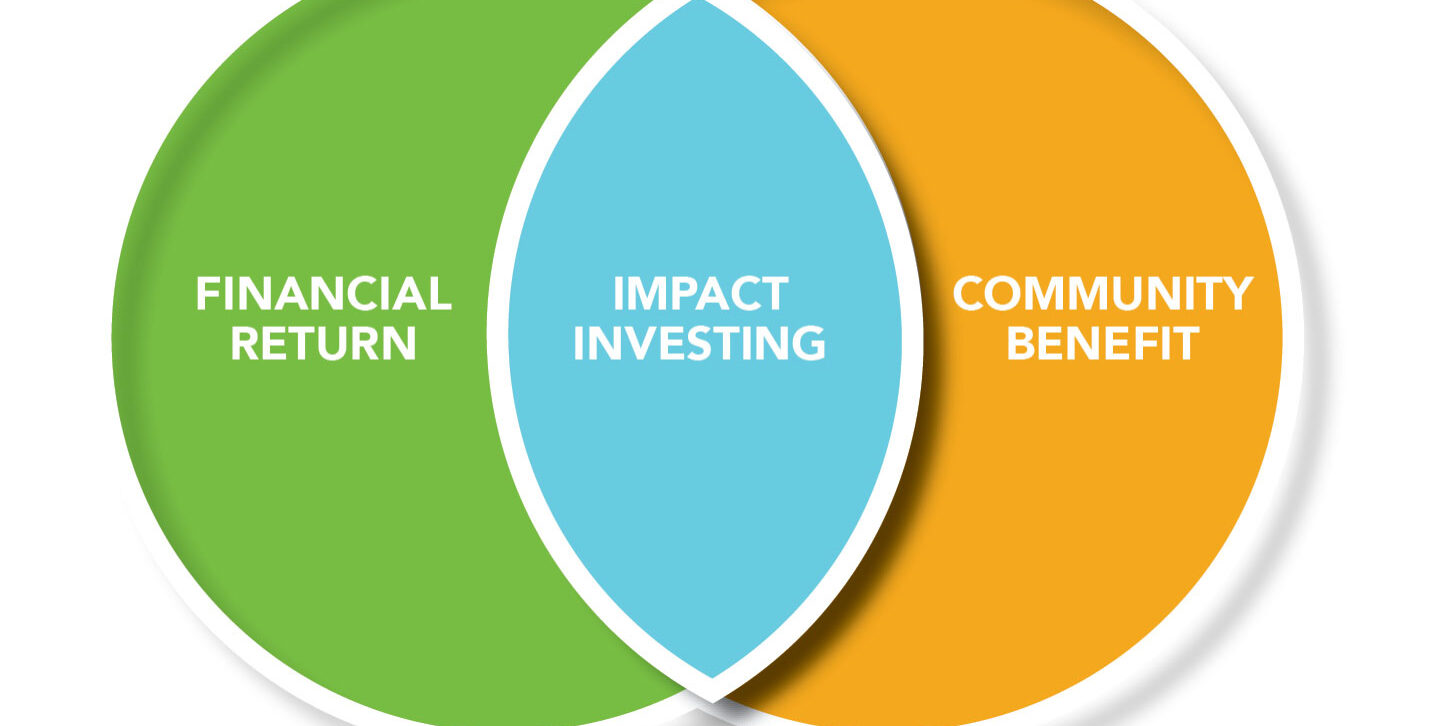 FINANCIAL RETURN

IMPACT INVESTING

COMMUNITY BENEFIT